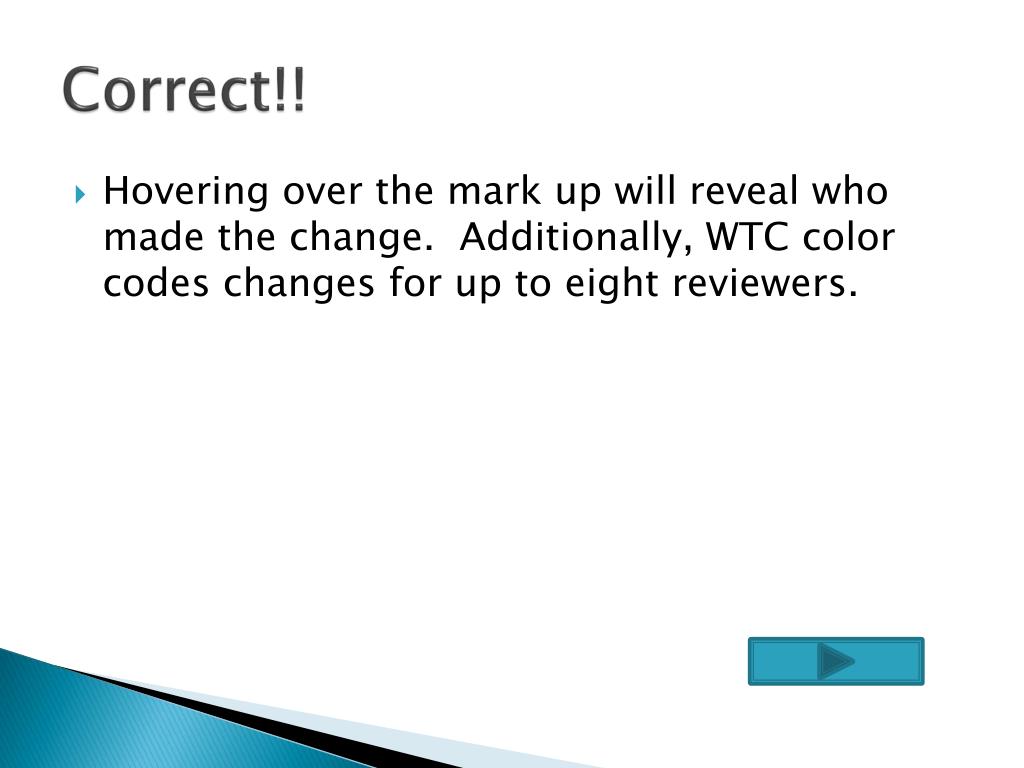 Correct!!

Hovering over the mark up will reveal who made the change.  Additionally, WTC color codes changes for up to eight reviewers.